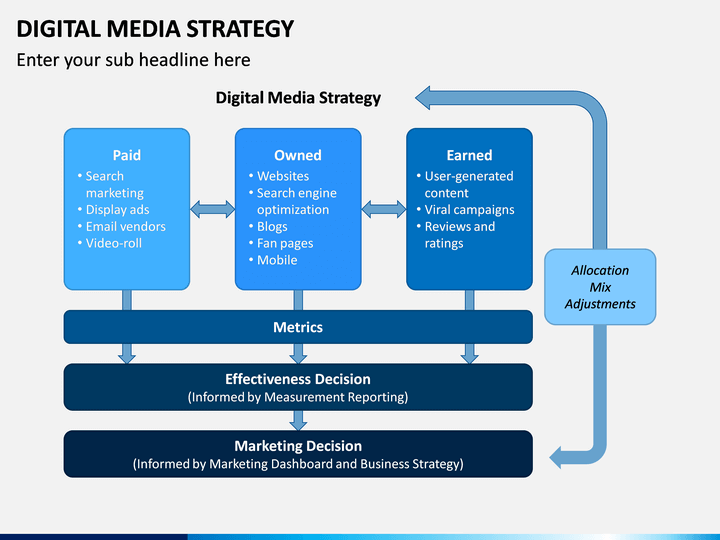 DIGITAL MEDIA STRATEGY

Enter your sub headline here

Digital Media Strategy

Paid
• Search marketing
• Display ads
• Email vendors
• Video-roll

Owned
• Websites
• Search engine optimization
• Blogs
• Fan pages
• Mobile

Earned
• User-generated content
• Viral campaigns
• Reviews and ratings

Allocation Mix Adjustments

Metrics

Effectiveness Decision
(Informed by Measurement Reporting)

Marketing Decision
(Informed by Marketing Dashboard and Business Strategy)